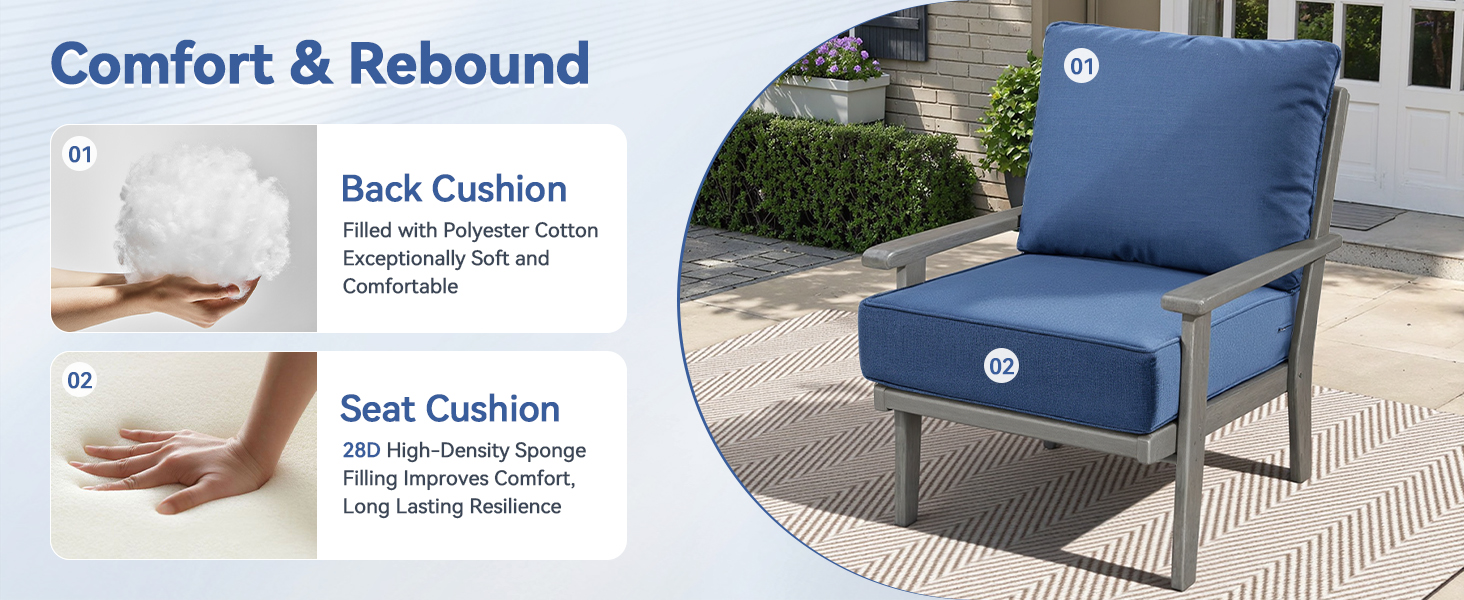 Comfort & Rebound

01

Back Cushion

Filled with Polyester Cotton Exceptionally Soft and Comfortable

02

Seat Cushion

28D High-Density Sponge Filling Improves Comfort, Long Lasting Resilience

01

02